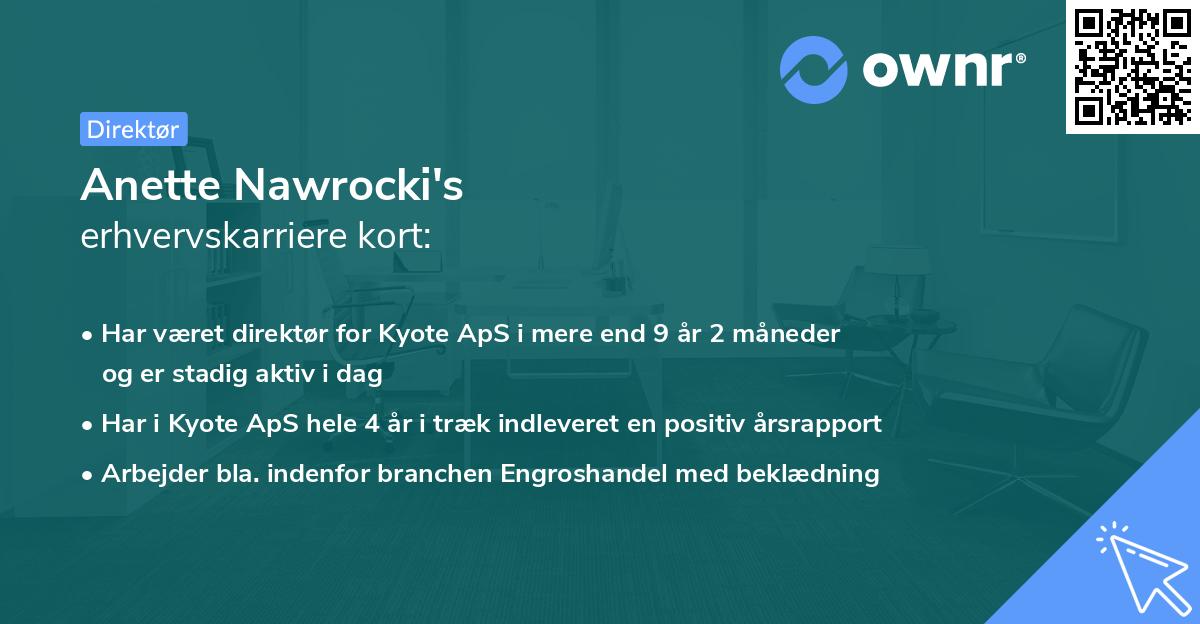 ownr®

Direktør

Anette Nawrocki's
erhvervskarriere kort:

• Har været direktør for Kyote ApS i mere end 9 år 2 måneder og er stadig aktiv i dag

• Har i Kyote ApS hele 4 år i træk indleveret en positiv årsrapport

• Arbejder bla. indenfor branchen Engroshandel med beklædning